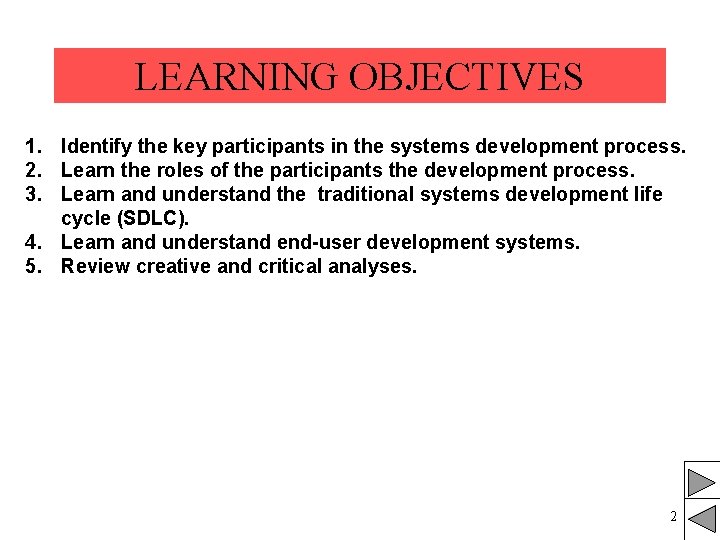 LEARNING OBJECTIVES

1. Identify the key participants in the systems development process.
2. Learn the roles of the participants the development process.
3. Learn and understand the traditional systems development life cycle (SDLC).
4. Learn and understand end-user development systems.
5. Review creative and critical analyses.

2